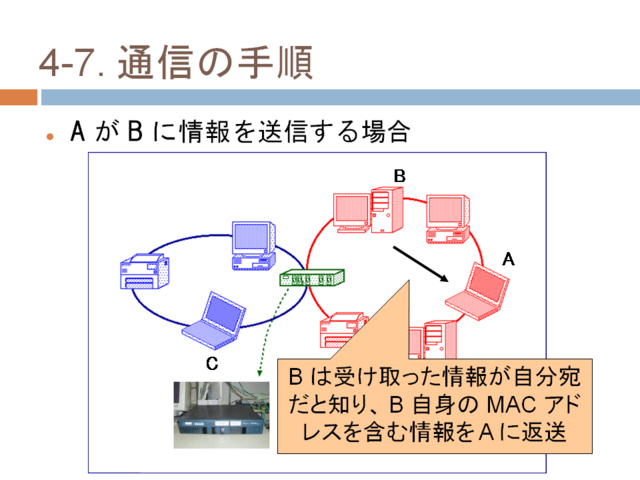 4-7. 通信の手順

A が B に情報を送信する場合

B

A

C

B は受け取った情報が自分宛だと知り、B 自身の MAC アドレスを含む情報を A に返送